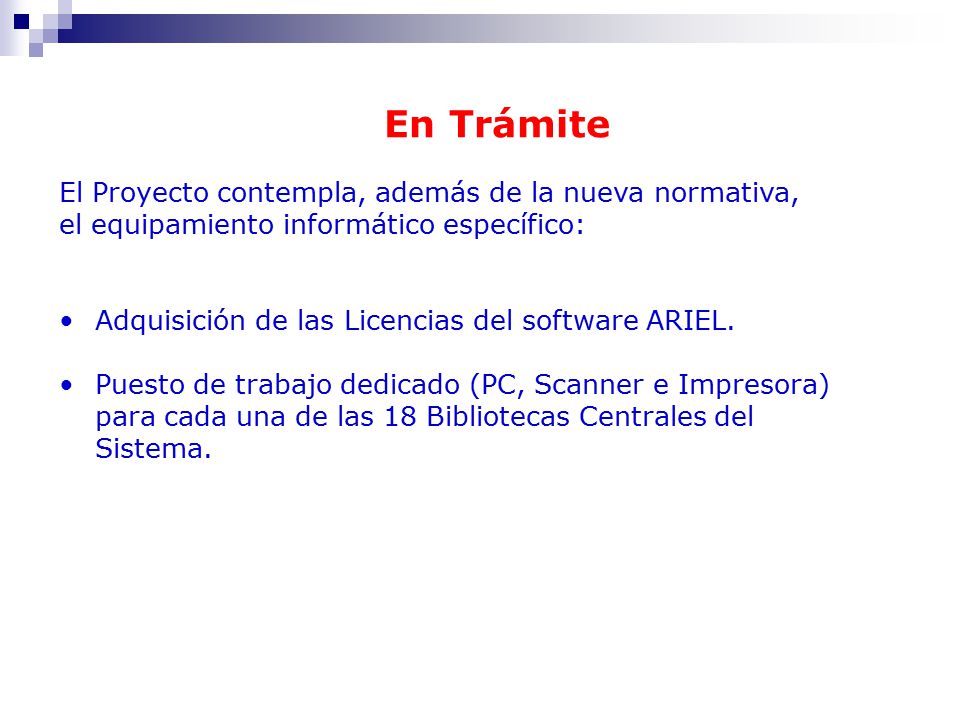 En Trámite

El Proyecto contempla, además de la nueva normativa, el equipamiento informático específico:

• Adquisición de las Licencias del software ARIEL.

• Puesto de trabajo dedicado (PC, Scanner e Impresora) para cada una de las 18 Bibliotecas Centrales del Sistema.